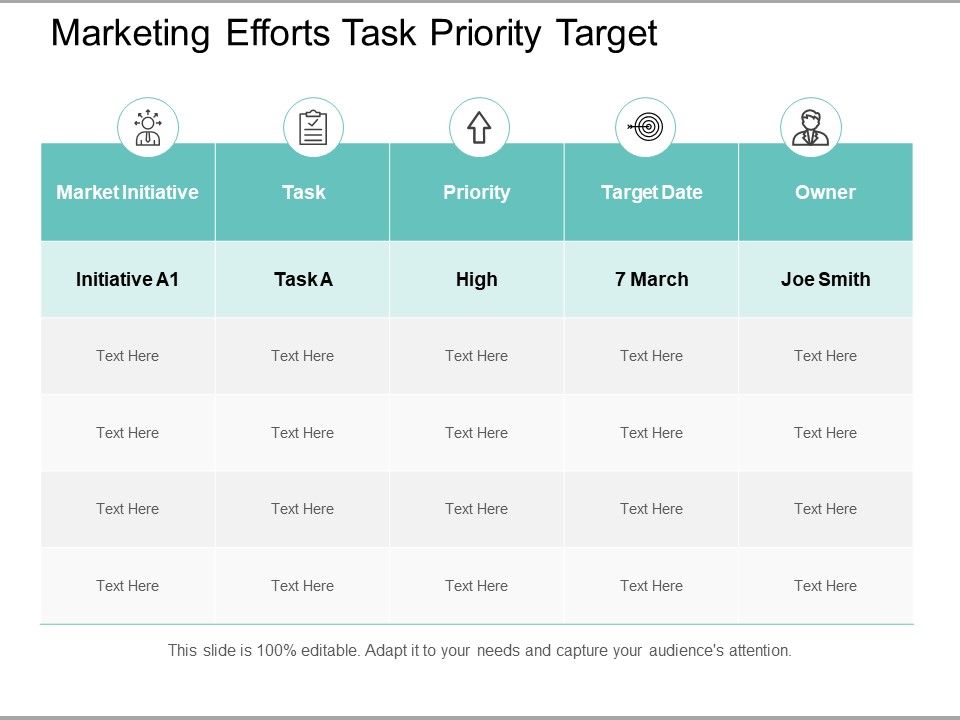 Marketing Efforts Task Priority Target

| Market Initiative | Task | Priority | Target Date | Owner |
|---|---|---|---|---|
| Initiative A1 | Task A | High | 7 March | Joe Smith |
| Text Here | Text Here | Text Here | Text Here | Text Here |
| Text Here | Text Here | Text Here | Text Here | Text Here |
| Text Here | Text Here | Text Here | Text Here | Text Here |
| Text Here | Text Here | Text Here | Text Here | Text Here |

This slide is 100% editable. Adapt it to your needs and capture your audience's attention.